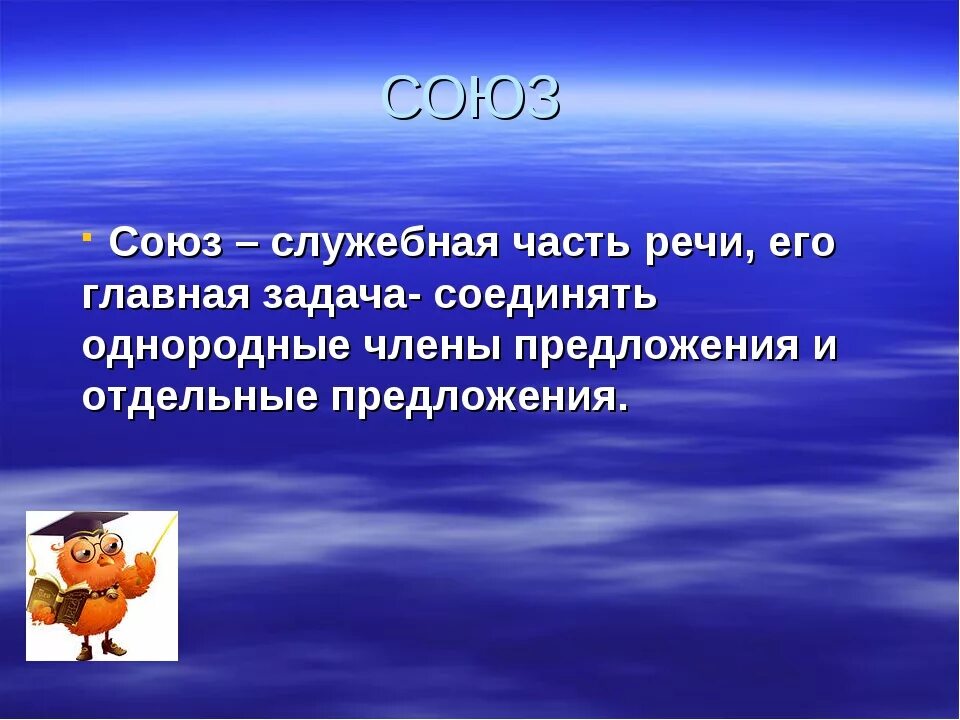 СОЮЗ

Союз – служебная часть речи, его главная задача- соединять однородные члены предложения и отдельные предложения.